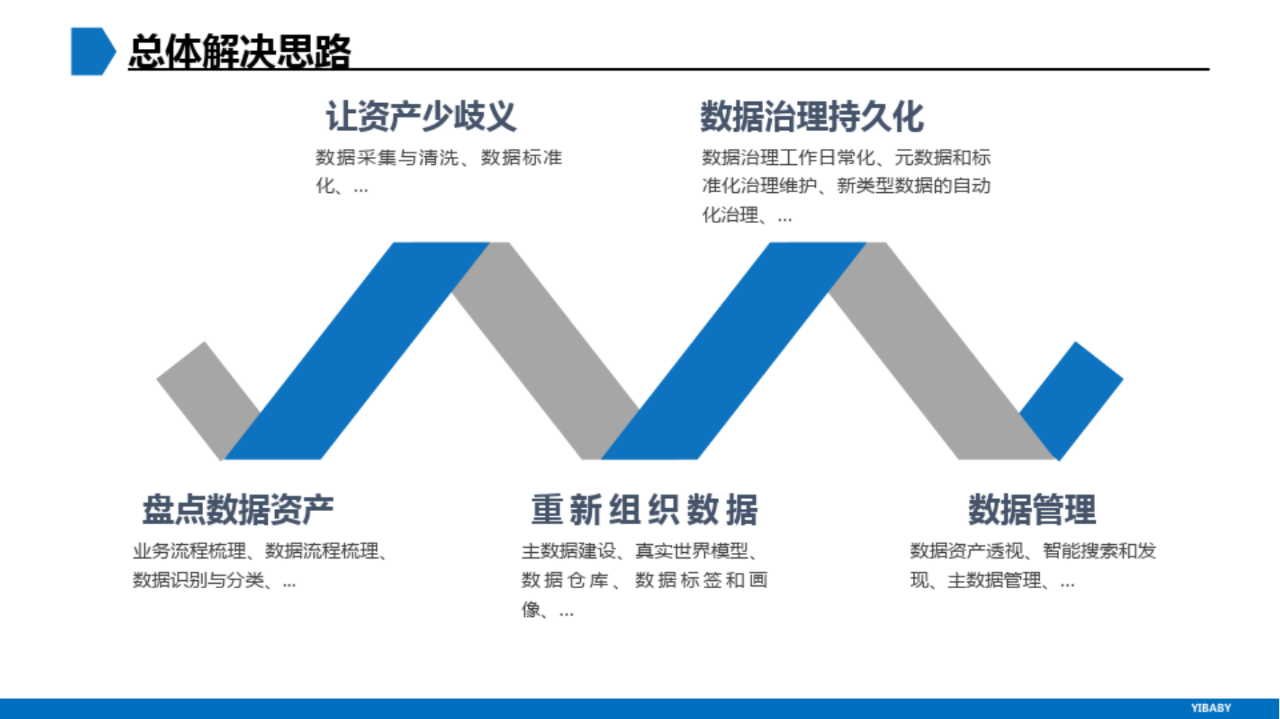 总体解决思路

让资产少歧义

数据采集与清洗、数据标准化、...

数据治理持久化

数据治理工作日常化、元数据和标准化治理维护、新类型数据的自动化治理、...

盘点数据资产

业务流程梳理、数据流程梳理、数据识别与分类、...

重新组织数据

主数据建设、真实世界模型、数据仓库、数据标签和画像、...

数据管理

数据资产透视、智能搜索和发现、主数据管理、...

YIBABY